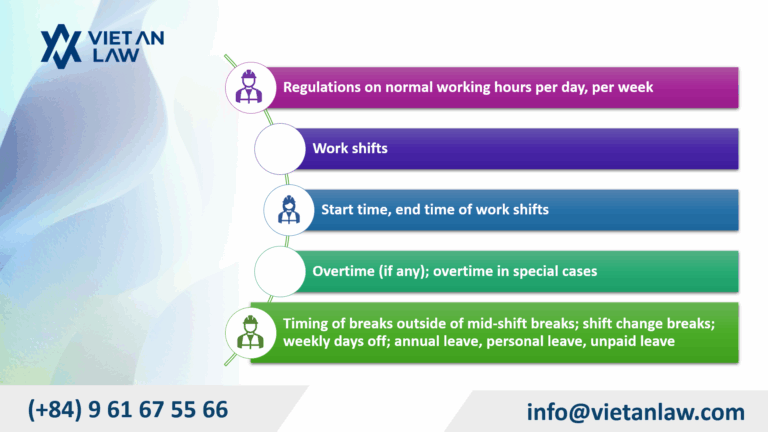 VIET AN LAW

Regulations on normal working hours per day, per week

Work shifts

Start time, end time of work shifts

Overtime (if any); overtime in special cases

Timing of breaks outside of mid-shift breaks; shift change breaks; weekly days off; annual leave, personal leave, unpaid leave

(+84) 9 61 67 55 66

info@vietanlaw.com